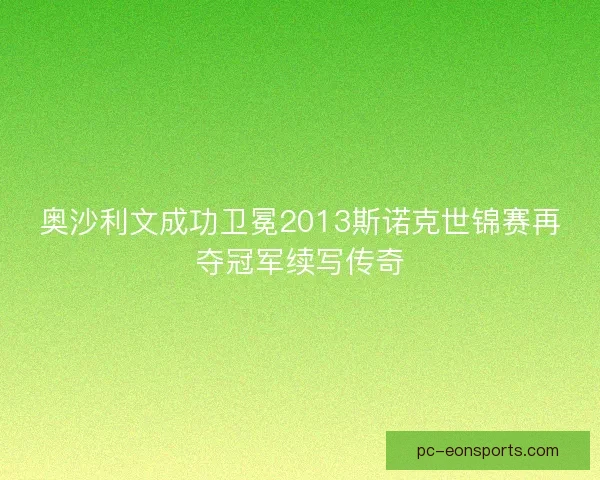 奥沙利文成功卫冕2013斯诺克世锦赛再夺冠军续写传奇

pc-eonsports.com